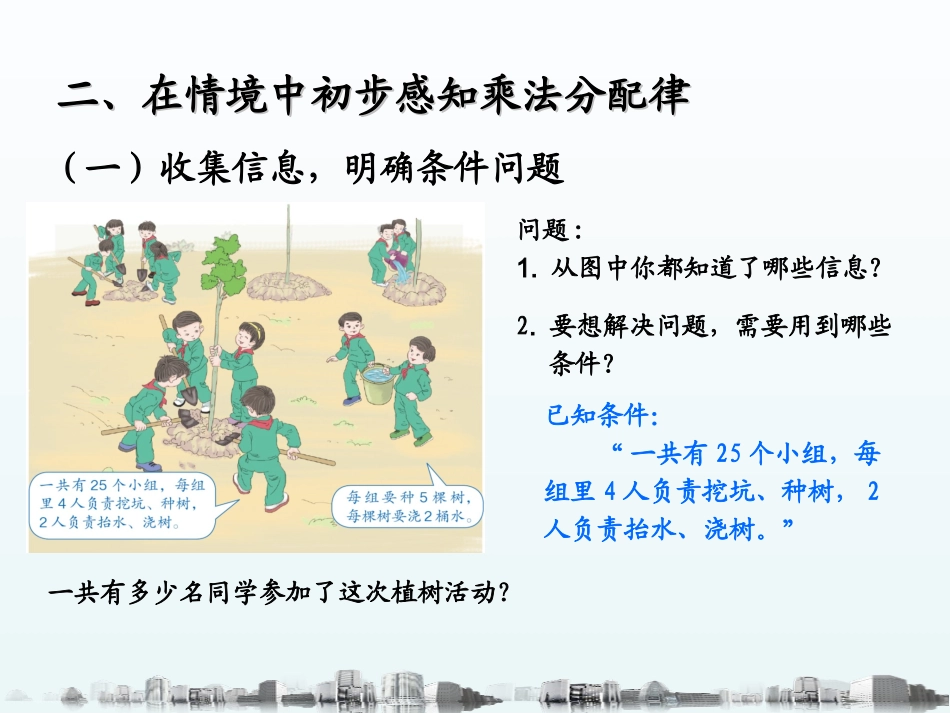 二、在情境中初步感知乘法分配律

（一）收集信息，明确条件问题

一共有 25 个小组，每组里 4 人负责挖坑、种树，2 人负责抬水、浇树。

每组要种 5 棵树，每棵树要浇 2 桶水。

问题：
1. 从图中你都知道了哪些信息？
2. 要想解决问题，需要用到哪些条件？

已知条件:
“一共有 25 个小组，每组里 4 人负责挖坑、种树， 2 人负责抬水、浇树。”

一共有多少名同学参加了这次植树活动？